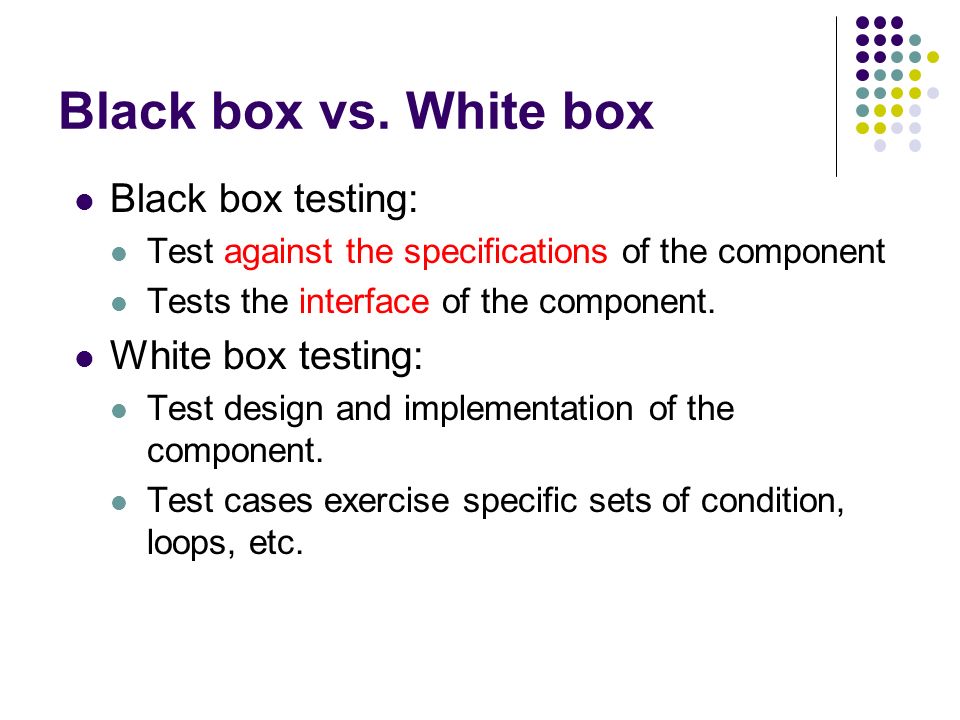 Black box vs. White box

- Black box testing:
  - Test against the specifications of the component
  - Tests the interface of the component.
- White box testing:
  - Test design and implementation of the component.
  - Test cases exercise specific sets of condition, loops, etc.